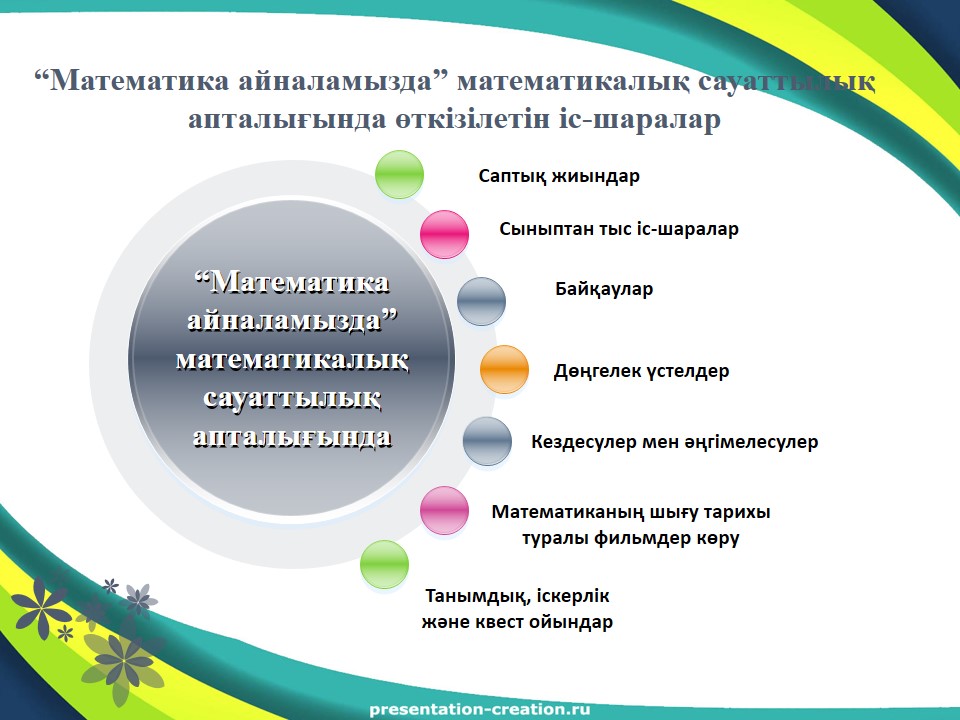 “Математика айналамызда” математикалық сауаттылық апталығында өткізілетін іс-шаралар

“Математика айналамызда” математикалық сауаттылық апталығында

Саптық жиындар

Сыныптан тыс іс-шаралар

Байқаулар

Дөңгелек үстелдер

Кездесулер мен әңгімелесулер

Математиканың шығу тарихы туралы фильмдер көру

Танымдық, іскерлік және квест ойындар

presentation-creation.ru